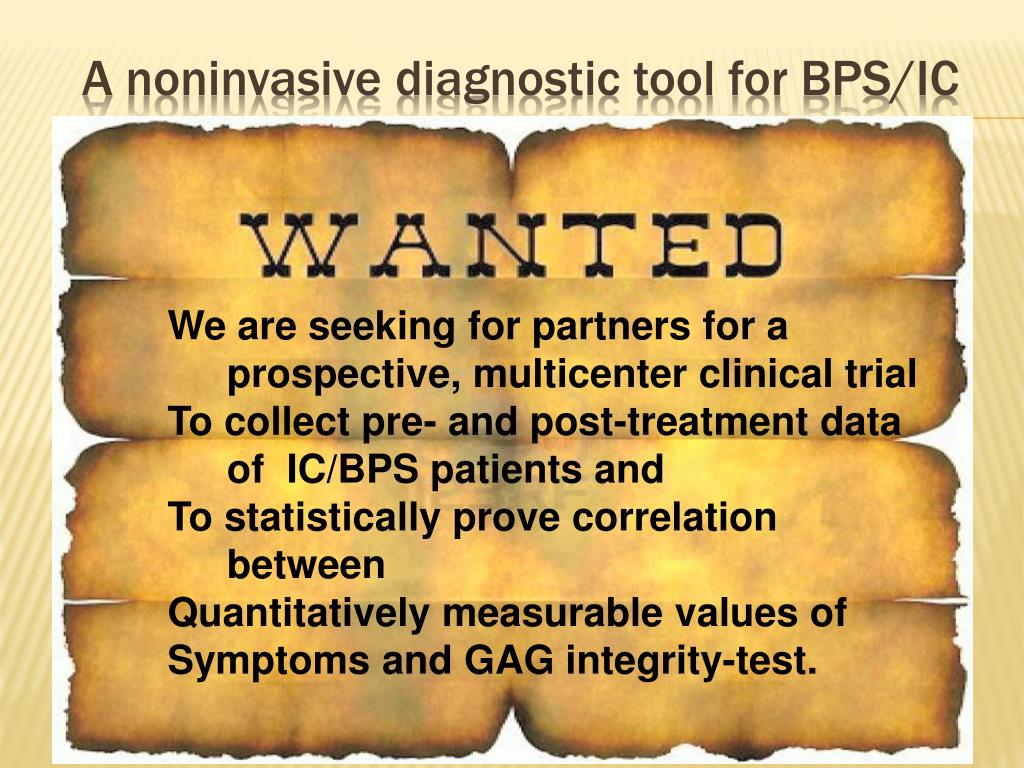 A noninvasive diagnostic tool for BPS/IC

WANTED

We are seeking for partners for a prospective, multicenter clinical trial
To collect pre- and post-treatment data of IC/BPS patients and
To statistically prove correlation between
Quantitatively measurable values of Symptoms and GAG integrity-test.